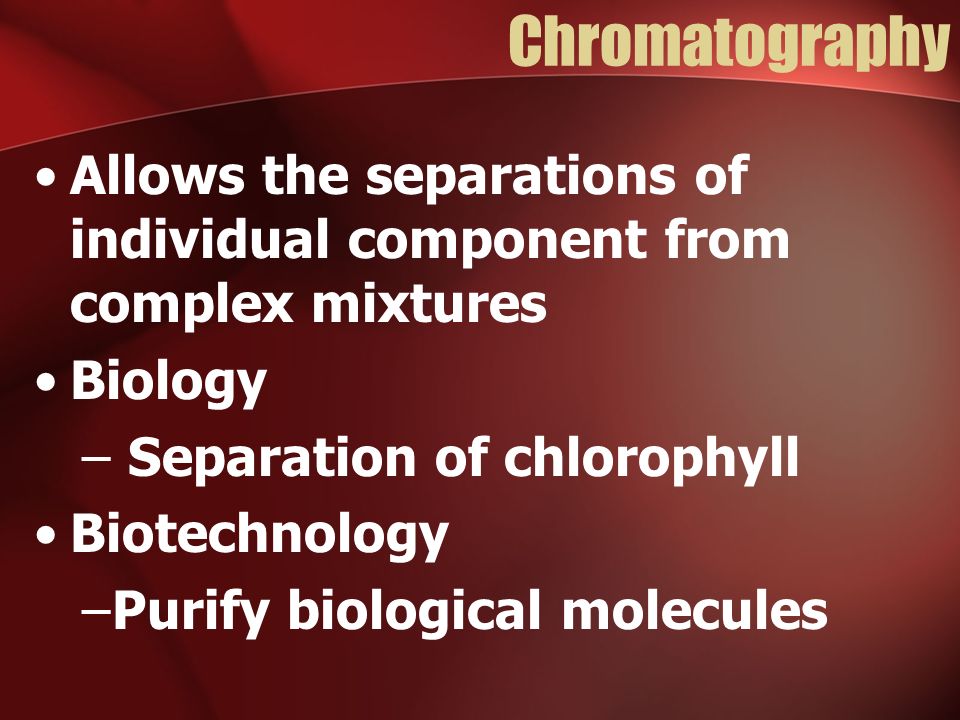 Chromatography

• Allows the separations of individual component from complex mixtures
• Biology
– Separation of chlorophyll
• Biotechnology
–Purify biological molecules